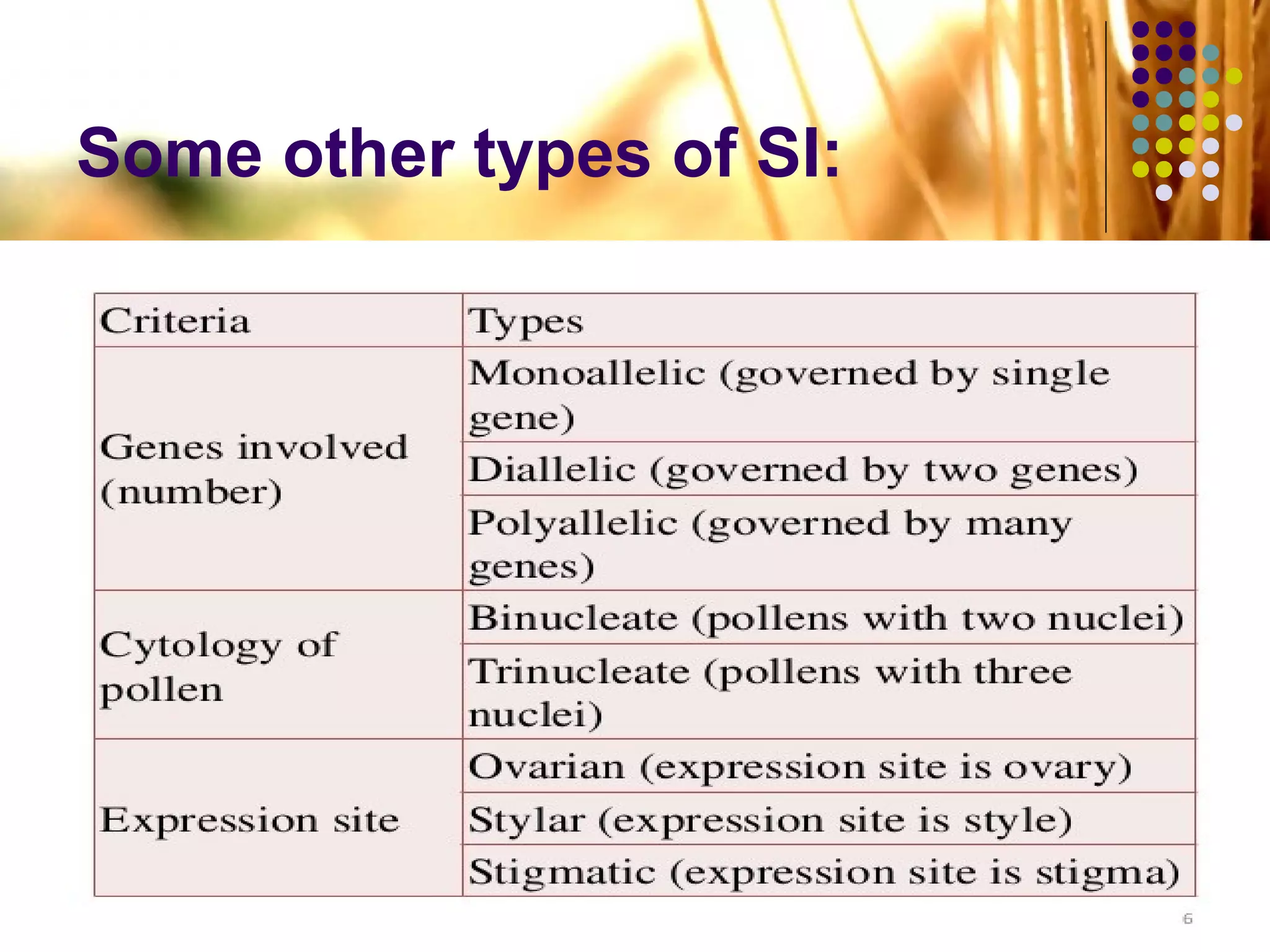 Some other types of SI:

| Criteria | Types |
|---|---|
| Genes involved (number) | Monoallelic (governed by single gene) |
| | Diallelic (governed by two genes) |
| | Polyallelic (governed by many genes) |
| Cytology of pollen | Binucleate (pollens with two nuclei) |
| | Trinucleate (pollens with three nuclei) |
| Expression site | Ovarian (expression site is ovary) |
| | Stylar (expression site is style) |
| | Stigmatic (expression site is stigma) |

6